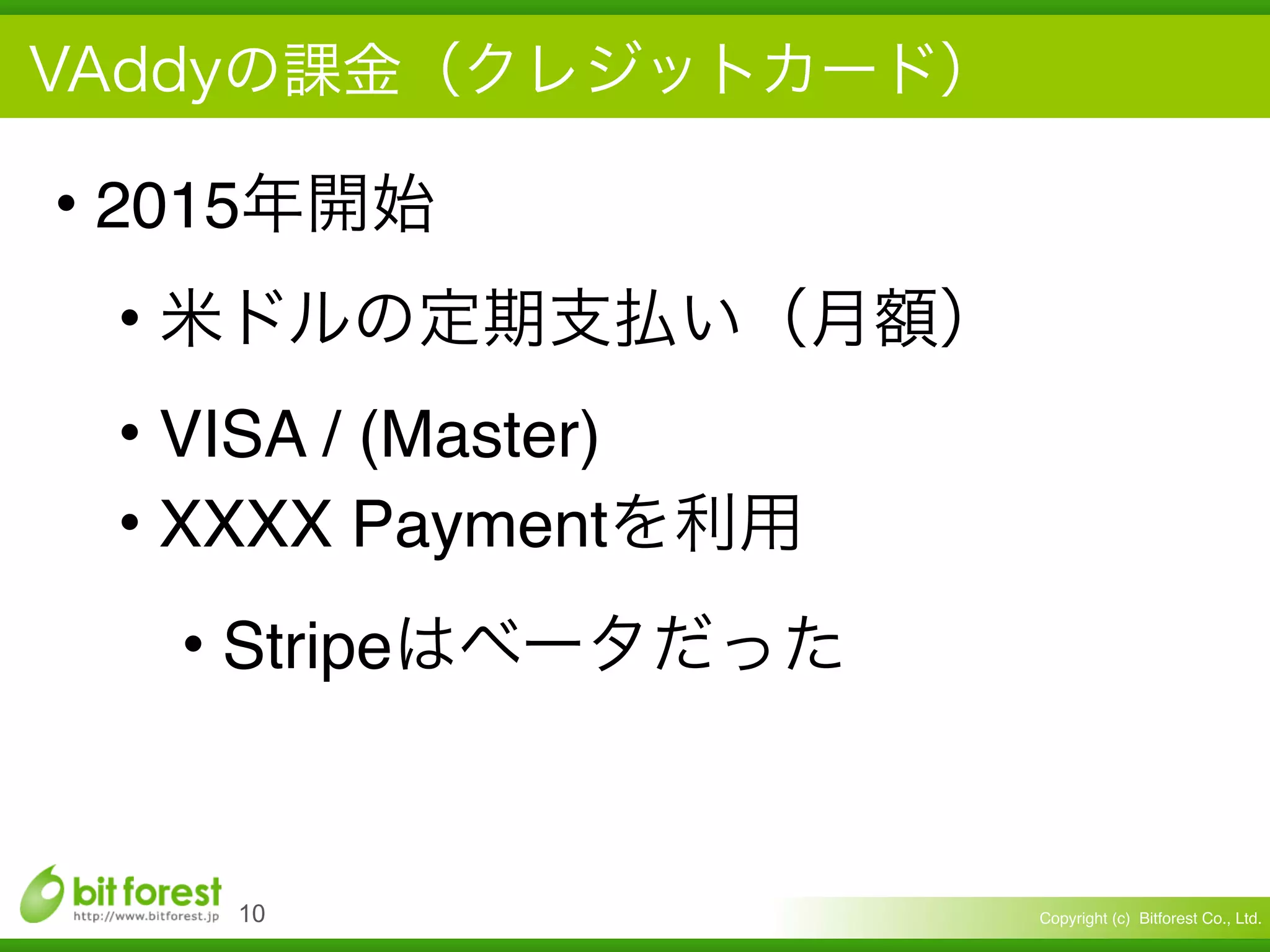 VAddyの課金（クレジットカード）

• 2015年開始

• 米ドルの定期支払い（月額）

• VISA / (Master)

• XXXX Paymentを利用

• Stripeはベータだった

bit forest
http://www.bitforest.jp
10

Copyright (c) Bitforest Co., Ltd.